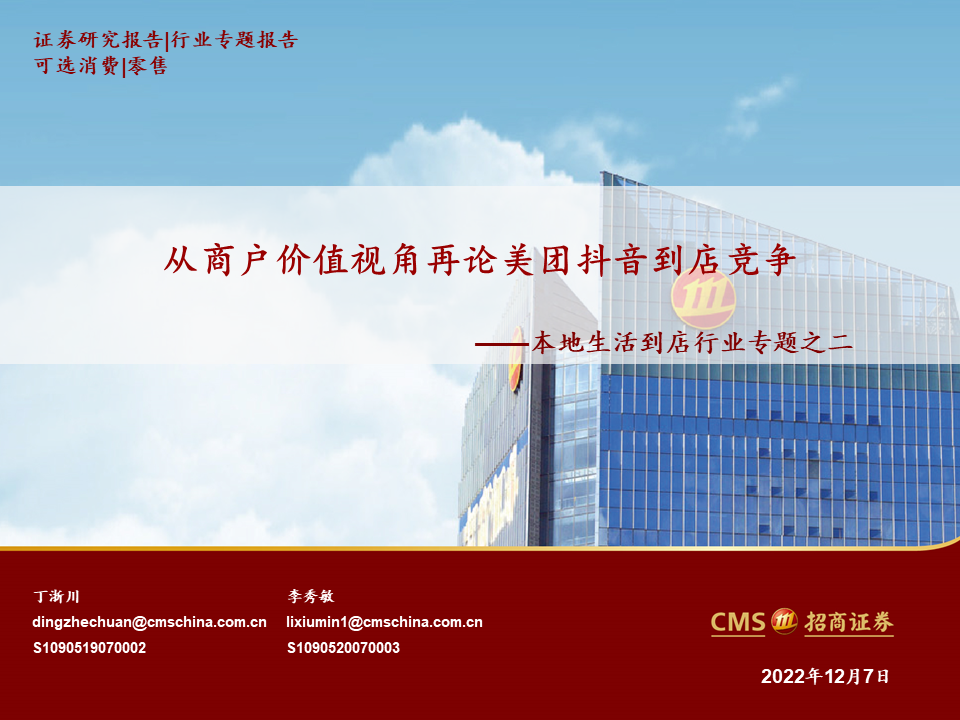 证券研究报告|行业专题报告
可选消费|零售

从商户价值视角再论美团抖音到店竞争

——本地生活到店行业专题之二

丁浙川
dingzhechuan@cmschina.com.cn
S1090519070002

李秀敏
lixiumin1@cmschina.com.cn
S1090520070003

CMS 招商证券

2022年12月7日